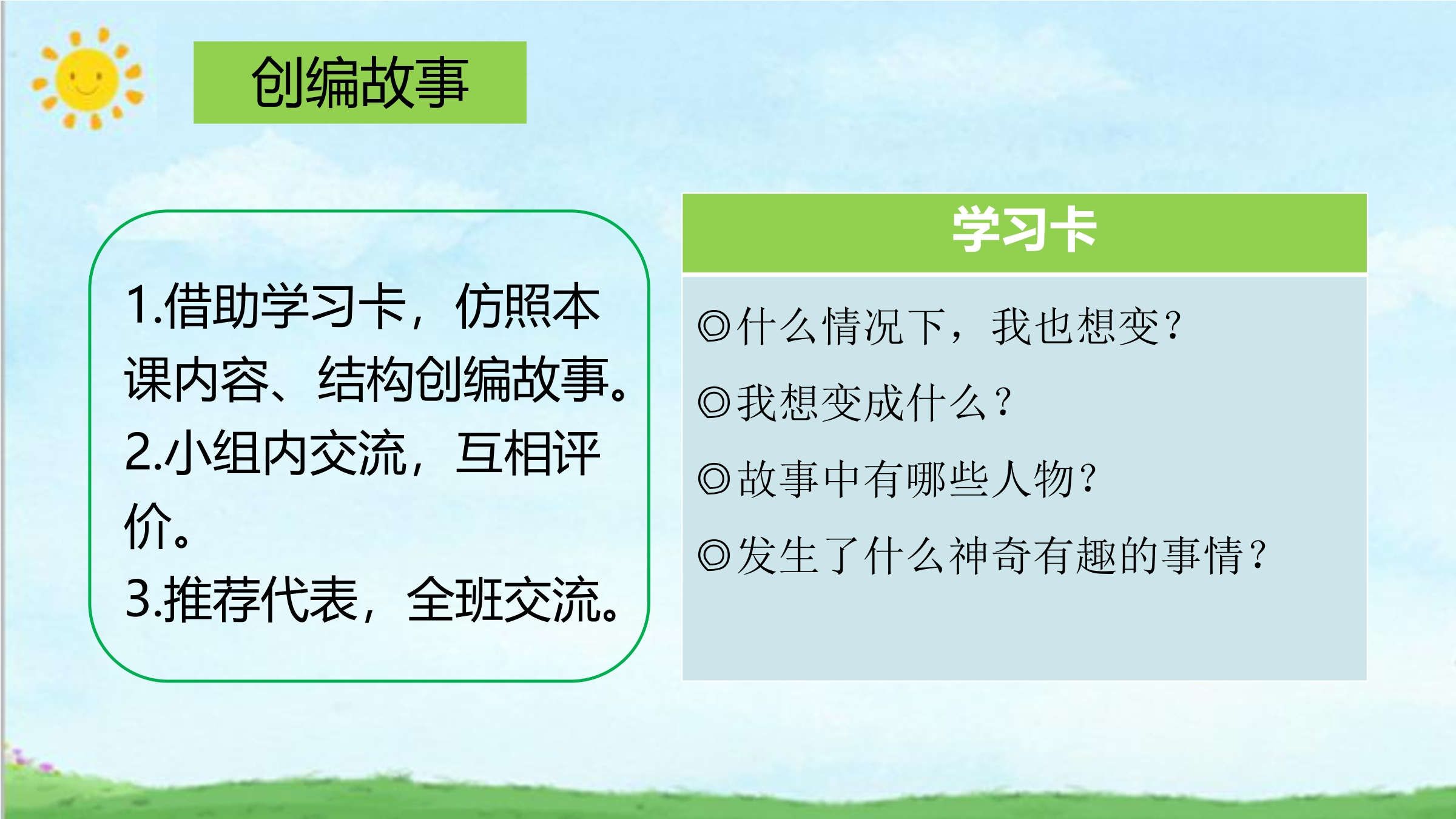 创编故事

1.借助学习卡，仿照本课内容、结构创编故事。
2.小组内交流，互相评价。
3.推荐代表，全班交流。

学习卡

◎什么情况下，我也想变？
◎我想变成什么？
◎故事中有哪些人物？
◎发生了什么神奇有趣的事情？